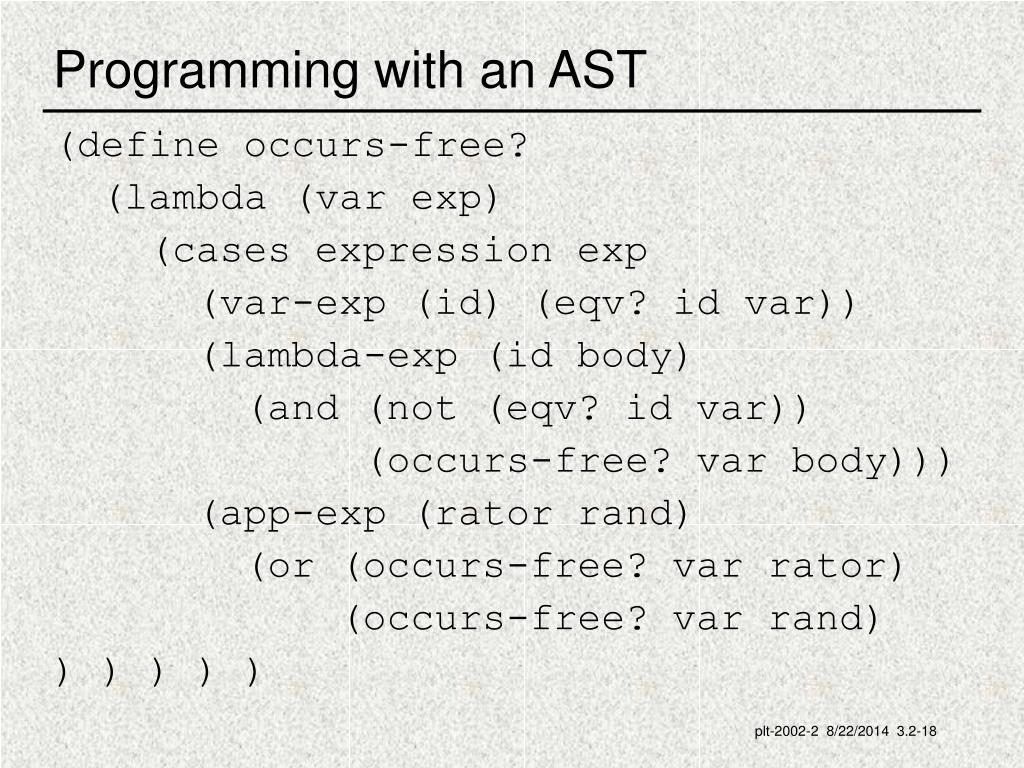 Programming with an AST

(define occurs-free?
  (lambda (var exp)
    (cases expression exp
      (var-exp (id) (eqv? id var))
      (lambda-exp (id body)
        (and (not (eqv? id var))
             (occurs-free? var body)))
      (app-exp (rator rand)
        (or (occurs-free? var rator)
            (occurs-free? var rand)
) ) ) ) )

plt-2002-2 8/22/2014 3.2-18